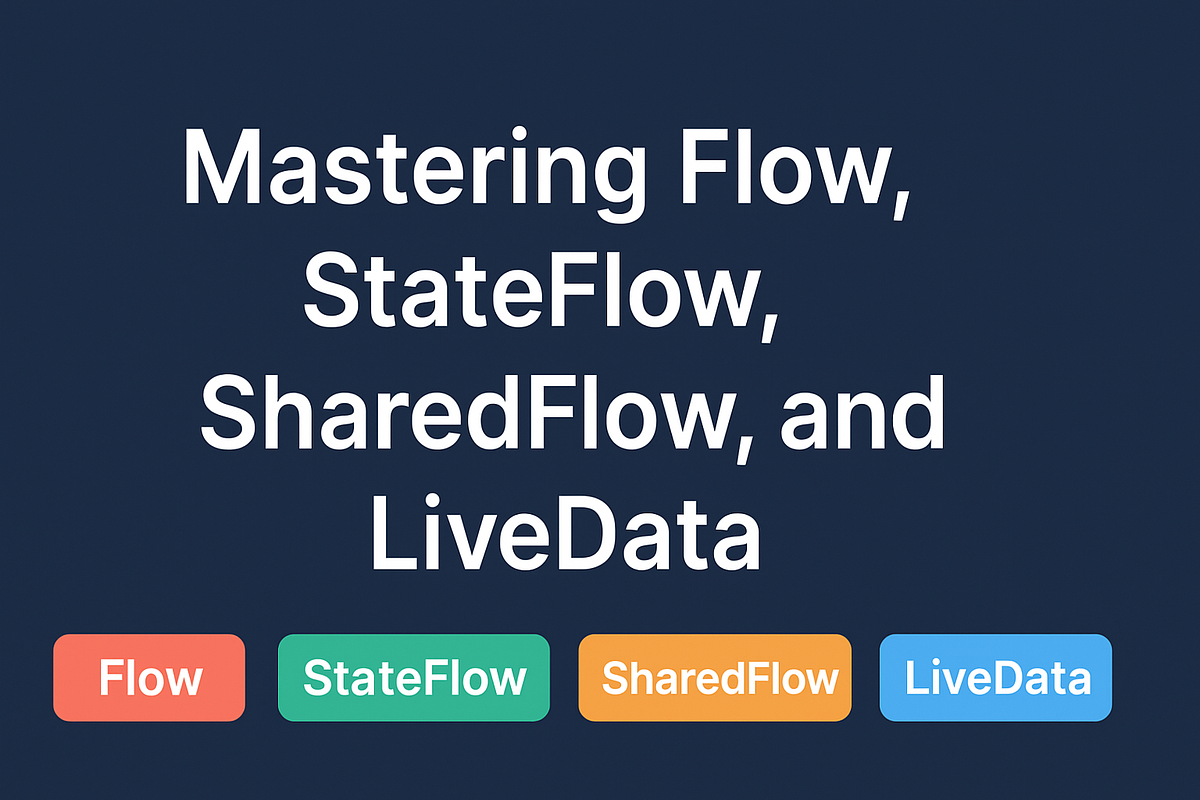 Mastering Flow, StateFlow, SharedFlow, and LiveData

Flow StateFlow SharedFlow LiveData